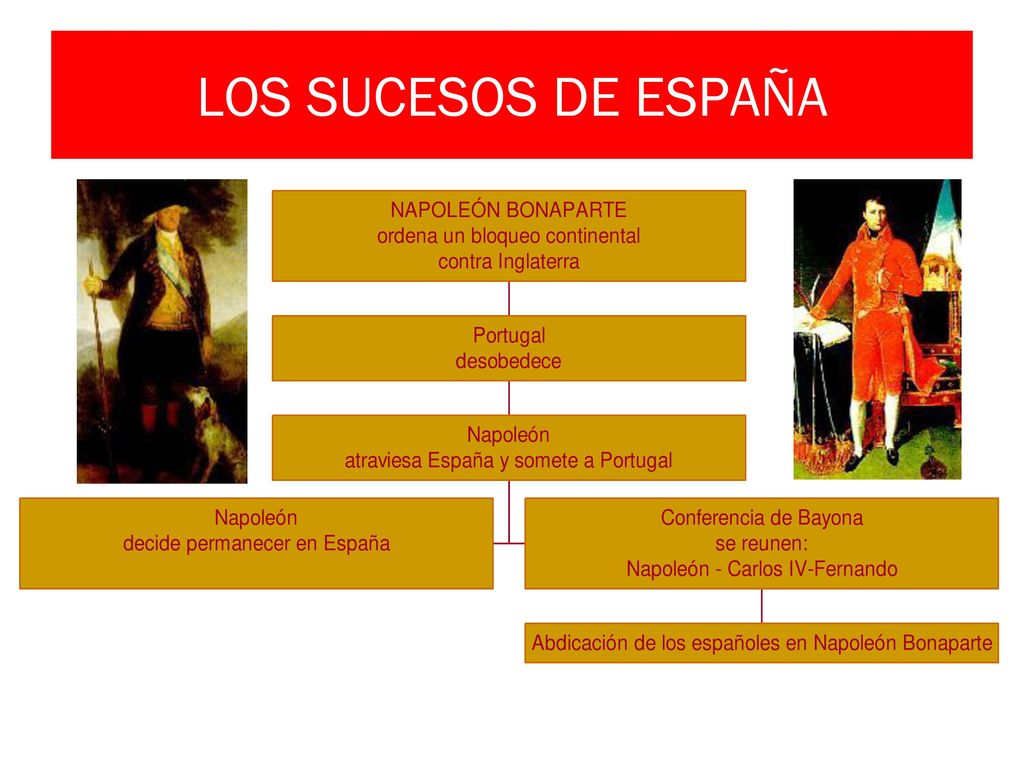 LOS SUCESOS DE ESPAÑA

NAPOLEÓN BONAPARTE
ordena un bloqueo continental
contra Inglaterra

Portugal
desobedece

Napoleón
atraviesa España y somete a Portugal

Napoleón
decide permanecer en España

Conferencia de Bayona
se reunen:
Napoleón - Carlos IV-Fernando

Abdicación de los españoles en Napoleón Bonaparte